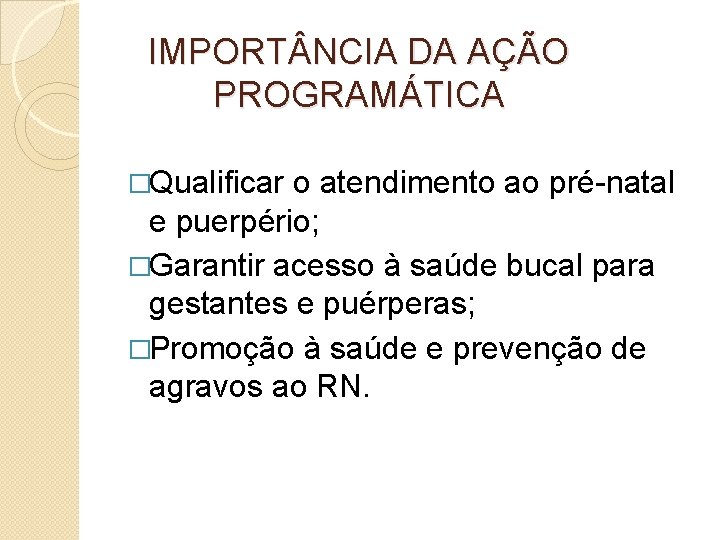 IMPORTÂNCIA DA AÇÃO PROGRAMÁTICA

□Qualificar o atendimento ao pré-natal e puerpério;

□Garantir acesso à saúde bucal para gestantes e puérperas;

□Promoção à saúde e prevenção de agravos ao RN.